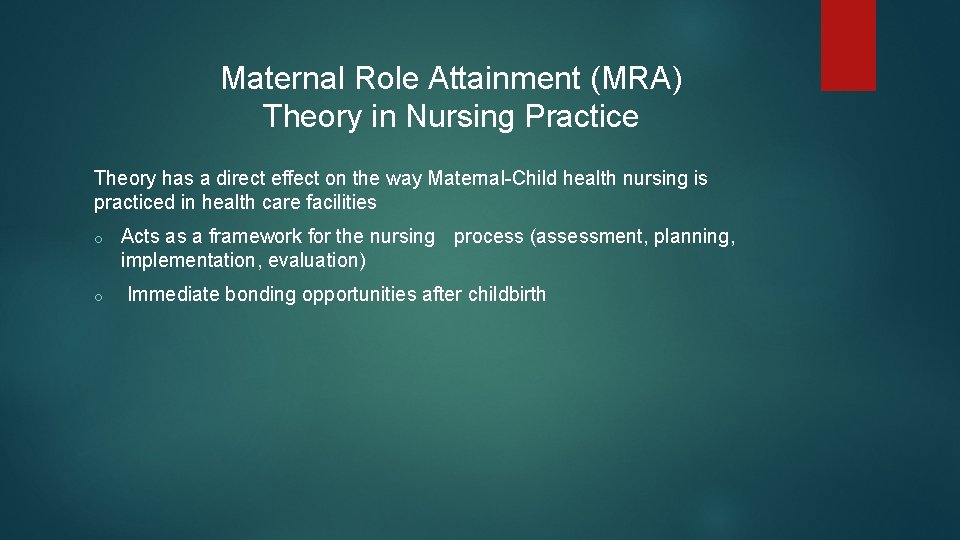 Maternal Role Attainment (MRA) Theory in Nursing Practice

Theory has a direct effect on the way Maternal-Child health nursing is practiced in health care facilities

o Acts as a framework for the nursing process (assessment, planning, implementation, evaluation)

o Immediate bonding opportunities after childbirth